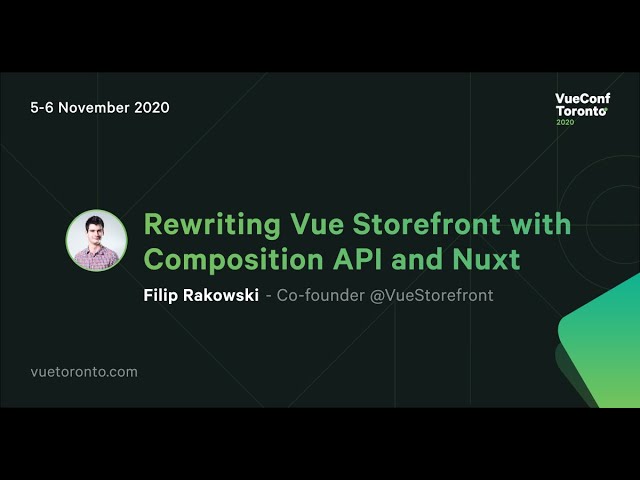 5-6 November 2020

VueConf
Toronto
2020

Rewriting Vue Storefront with Composition API and Nuxt

Filip Rakowski - Co-founder @VueStorefront

vuetoronto.com